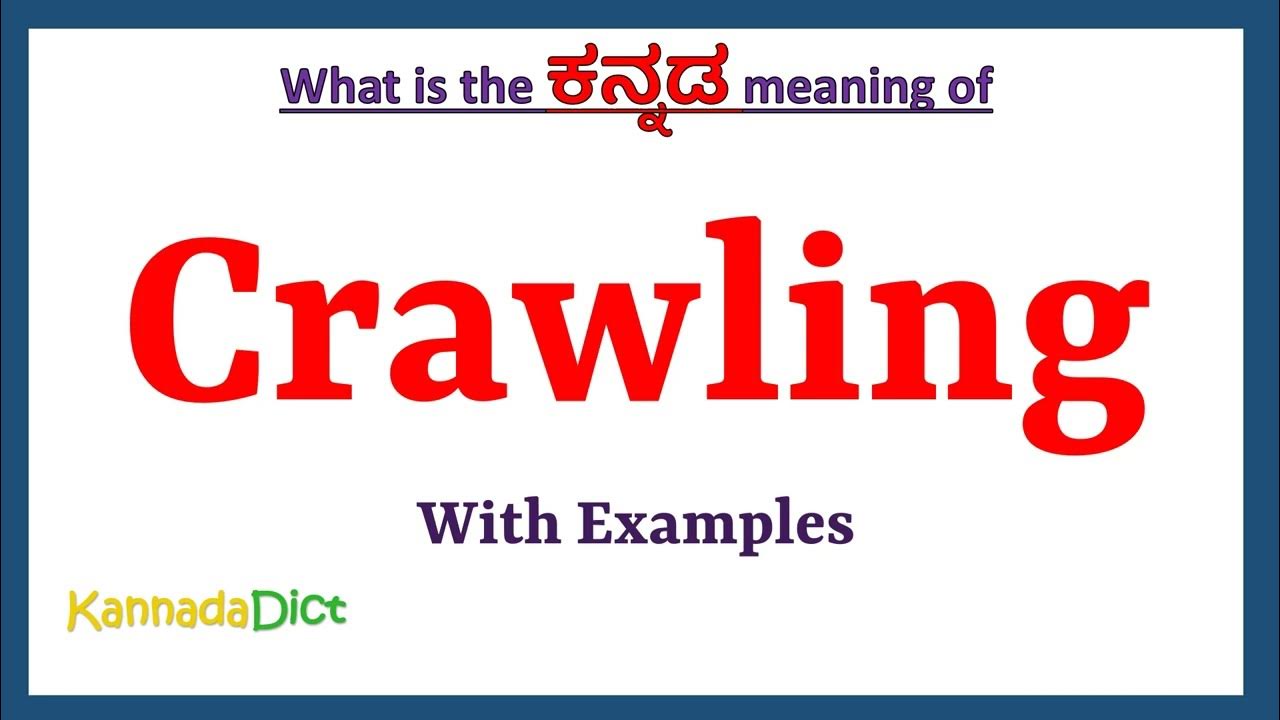 What is the ಕನ್ನಡ meaning of

Crawling

With Examples

KannadaDict